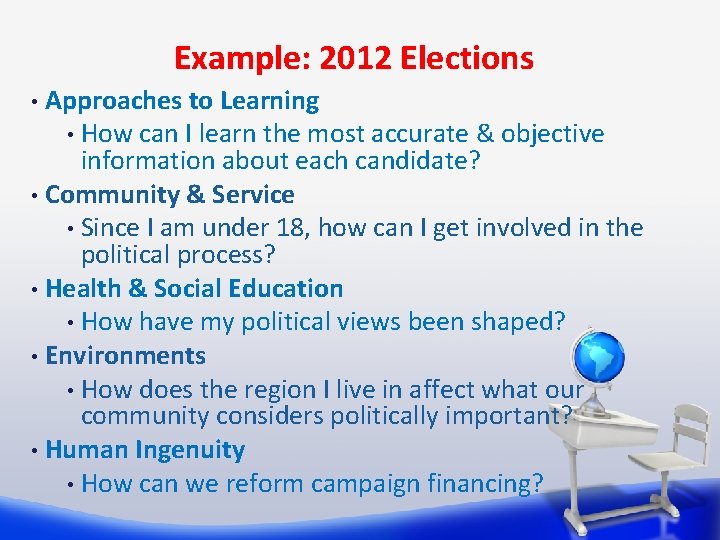 Example: 2012 Elections

• Approaches to Learning
  • How can I learn the most accurate & objective information about each candidate?
• Community & Service
  • Since I am under 18, how can I get involved in the political process?
• Health & Social Education
  • How have my political views been shaped?
• Environments
  • How does the region I live in affect what our community considers politically important?
• Human Ingenuity
  • How can we reform campaign financing?